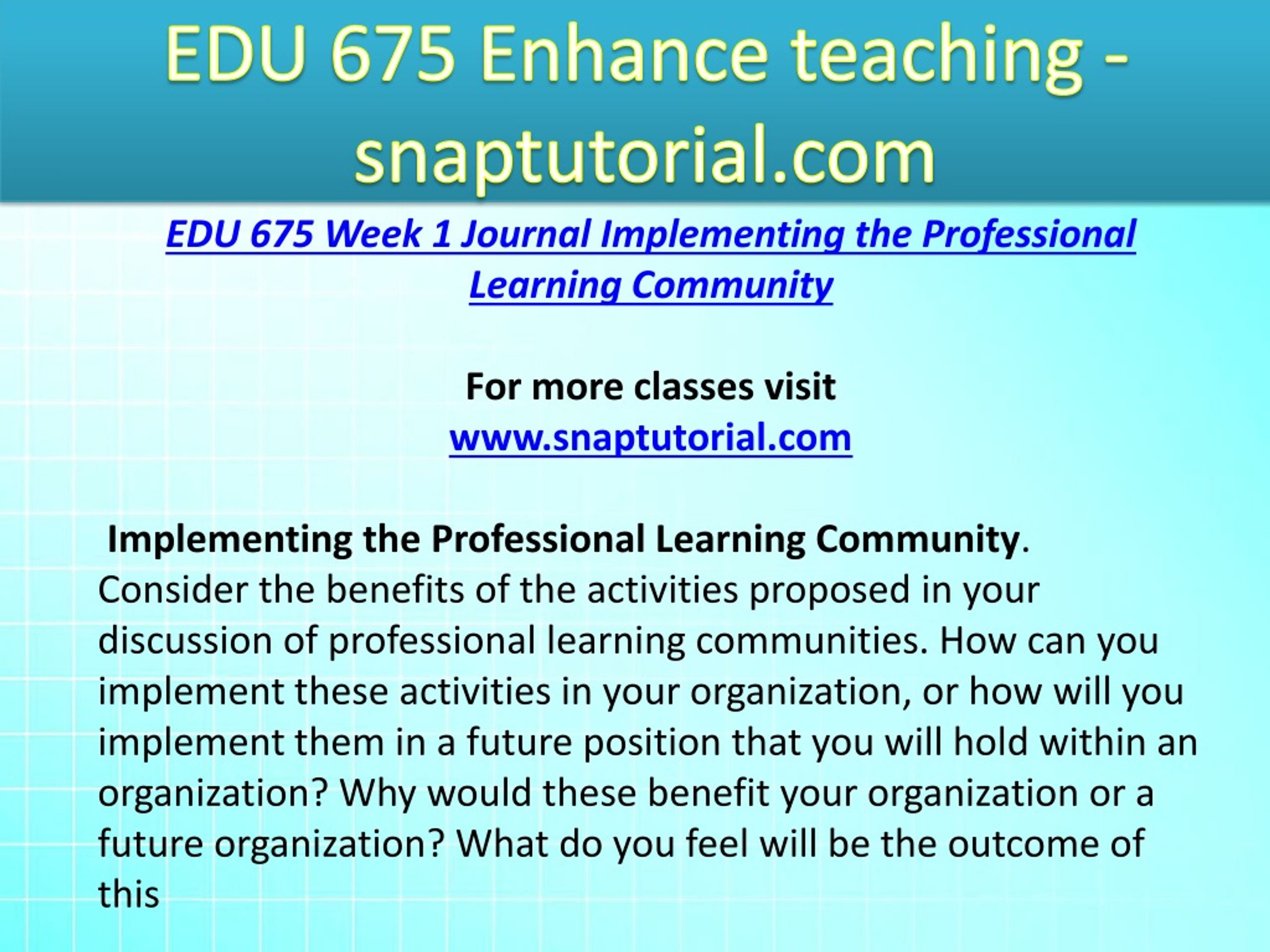 EDU 675 Enhance teaching - snaptutorial.com

EDU 675 Week 1 Journal Implementing the Professional Learning Community

For more classes visit
www.snaptutorial.com

Implementing the Professional Learning Community. Consider the benefits of the activities proposed in your discussion of professional learning communities. How can you implement these activities in your organization, or how will you implement them in a future position that you will hold within an organization? Why would these benefit your organization or a future organization? What do you feel will be the outcome of this